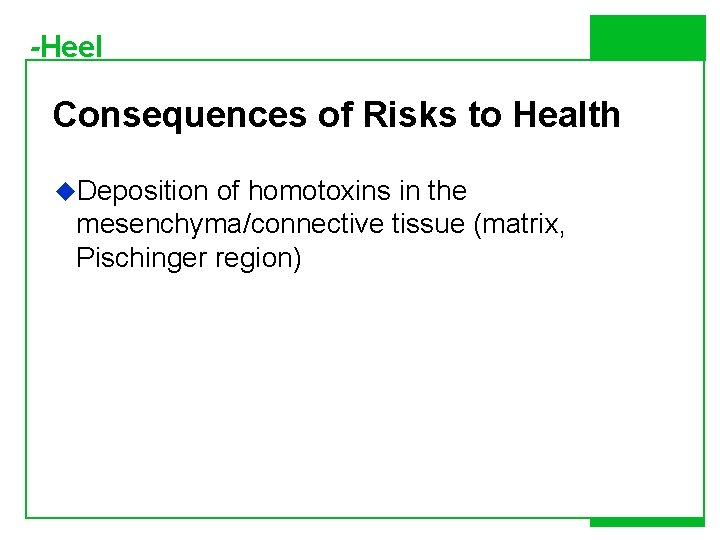 -Heel

Consequences of Risks to Health

Deposition of homotoxins in the mesenchyma/connective tissue (matrix, Pischinger region)